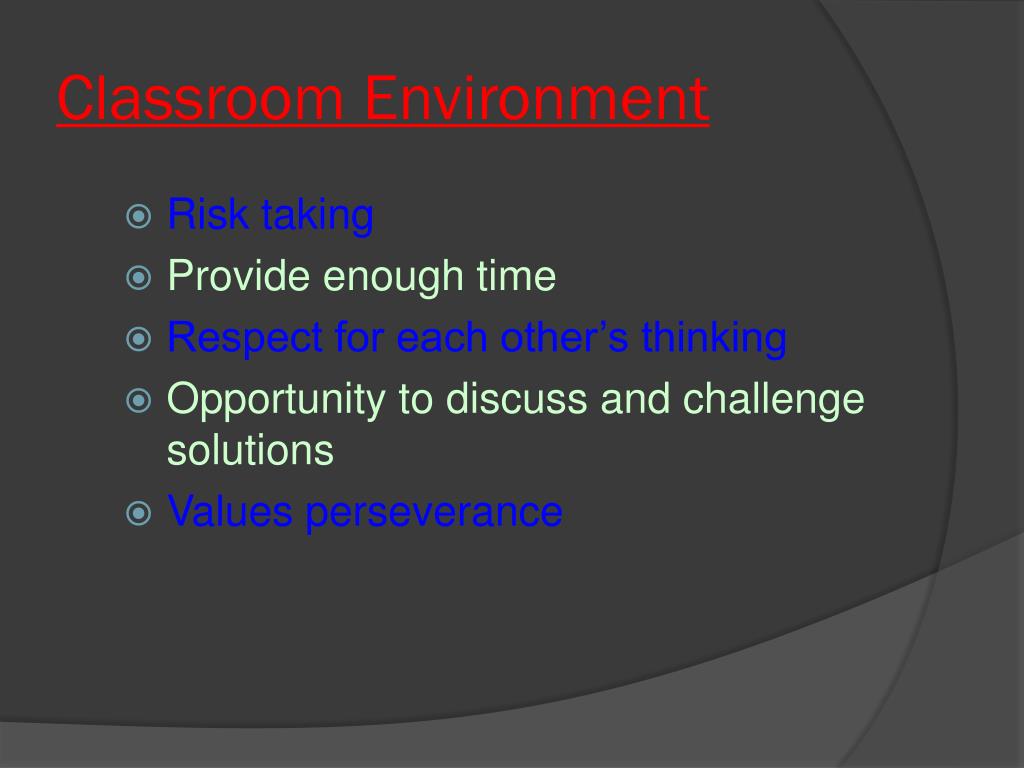 Classroom Environment

Risk taking
Provide enough time
Respect for each other’s thinking
Opportunity to discuss and challenge solutions
Values perseverance